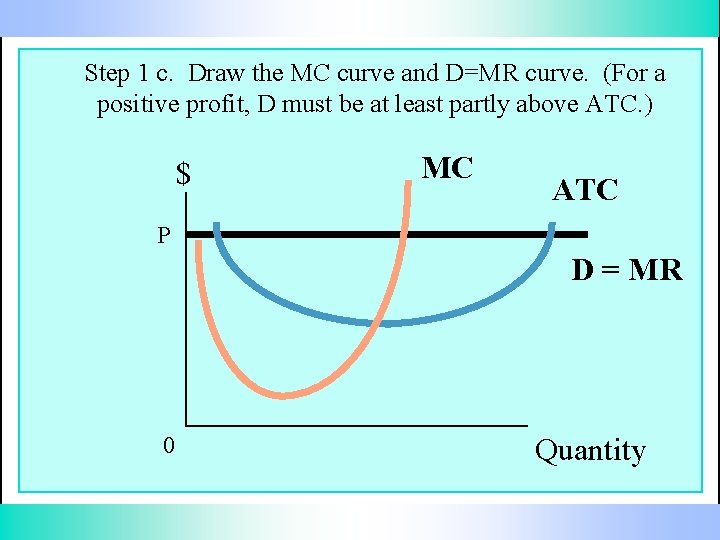 Step 1 c. Draw the MC curve and D=MR curve. (For a positive profit, D must be at least partly above ATC.)

$

MC

ATC

P

D = MR

0

Quantity